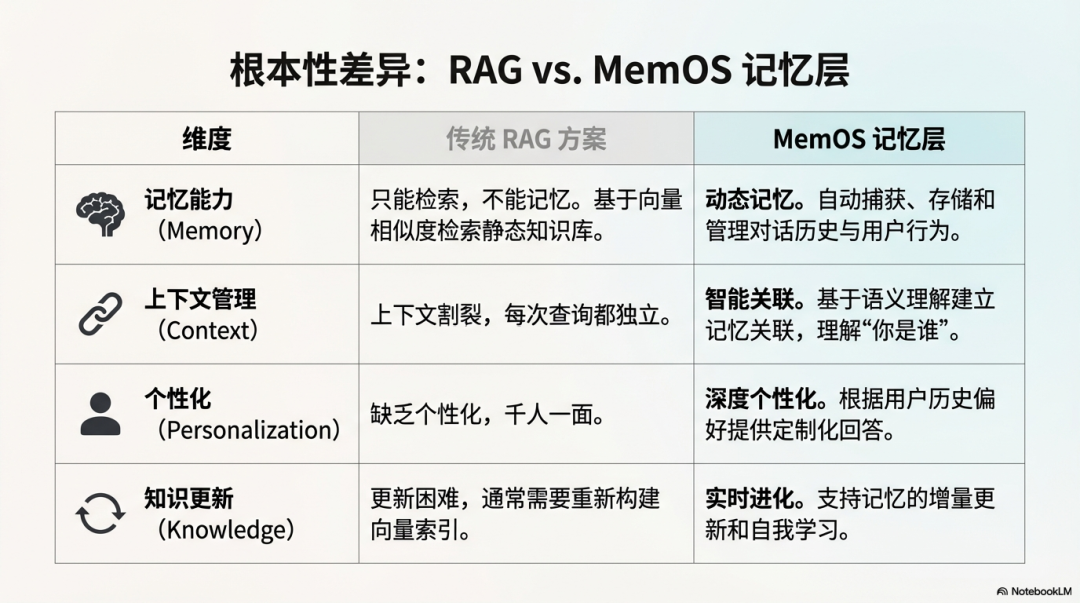 根本性差异：RAG vs. MemOS 记忆层

| 维度 | 传统 RAG 方案 | MemOS 记忆层 |
|---|---|---|
| 记忆能力（Memory） | 只能检索，不能记忆。基于向量相似度检索静态知识库。 | 动态记忆。自动捕获、存储和管理对话历史与用户行为。 |
| 上下文管理（Context） | 上下文割裂，每次查询都独立。 | 智能关联。基于语义理解建立记忆关联，理解“你是谁”。 |
| 个性化（Personalization） | 缺乏个性化，千人一面。 | 深度个性化。根据用户历史偏好提供定制化回答。 |
| 知识更新（Knowledge） | 更新困难，通常需要重新构建向量索引。 | 实时进化。支持记忆的增量更新和自我学习。 |

NotebookLM